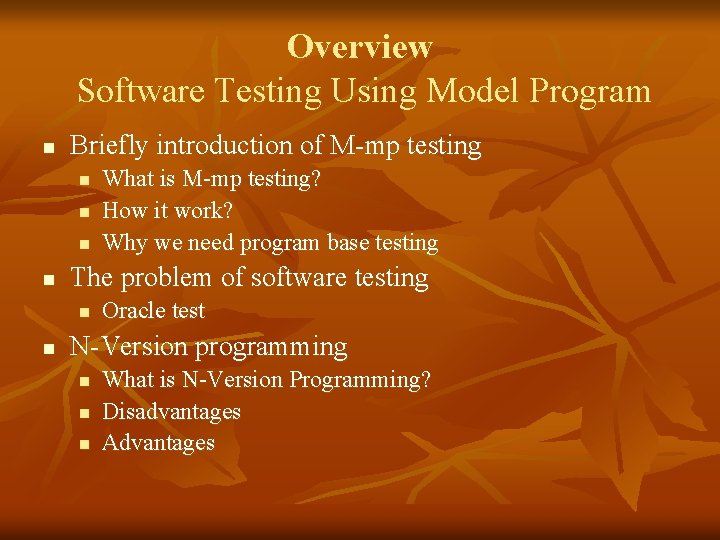 Overview
Software Testing Using Model Program

- Briefly introduction of M-mp testing
  - What is M-mp testing?
  - How it work?
  - Why we need program base testing
- The problem of software testing
  - Oracle test
- N-Version programming
  - What is N-Version Programming?
  - Disadvantages
  - Advantages